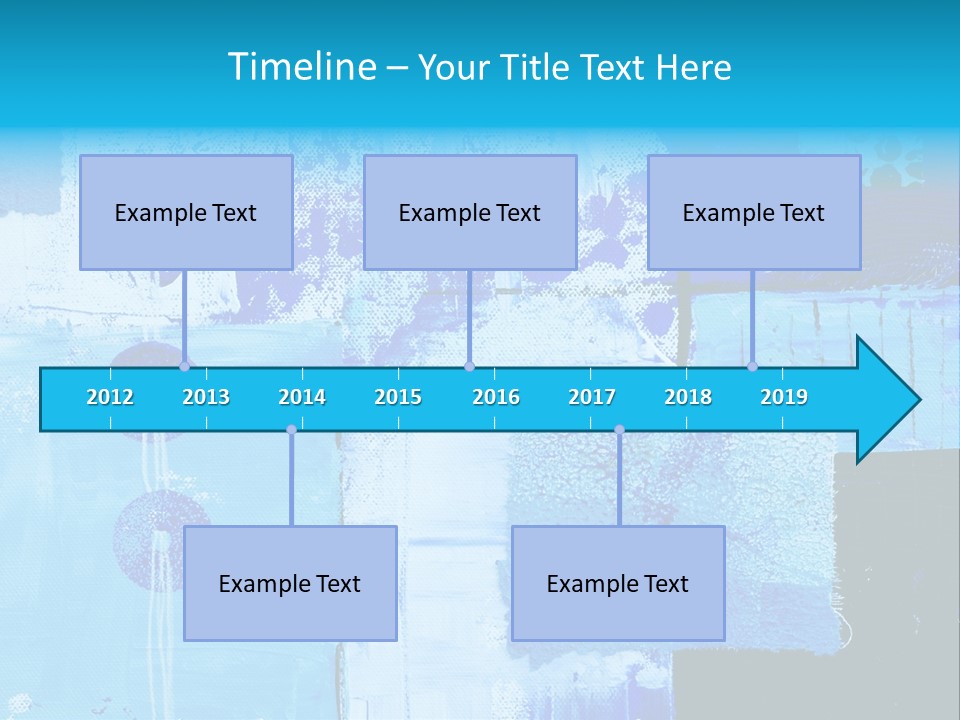 Timeline – Your Title Text Here

Example Text

Example Text

Example Text

2012 2013 2014 2015 2016 2017 2018 2019

Example Text

Example Text